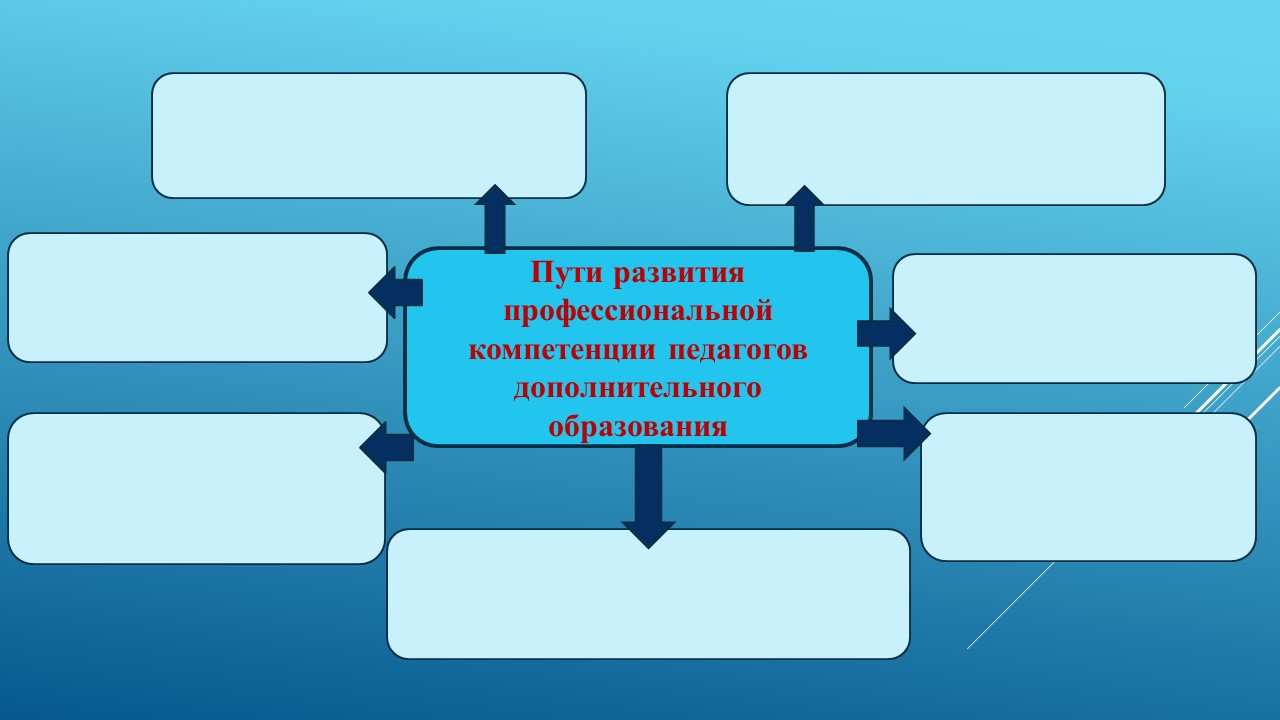 Пути развития профессиональной компетенции педагогов дополнительного образования